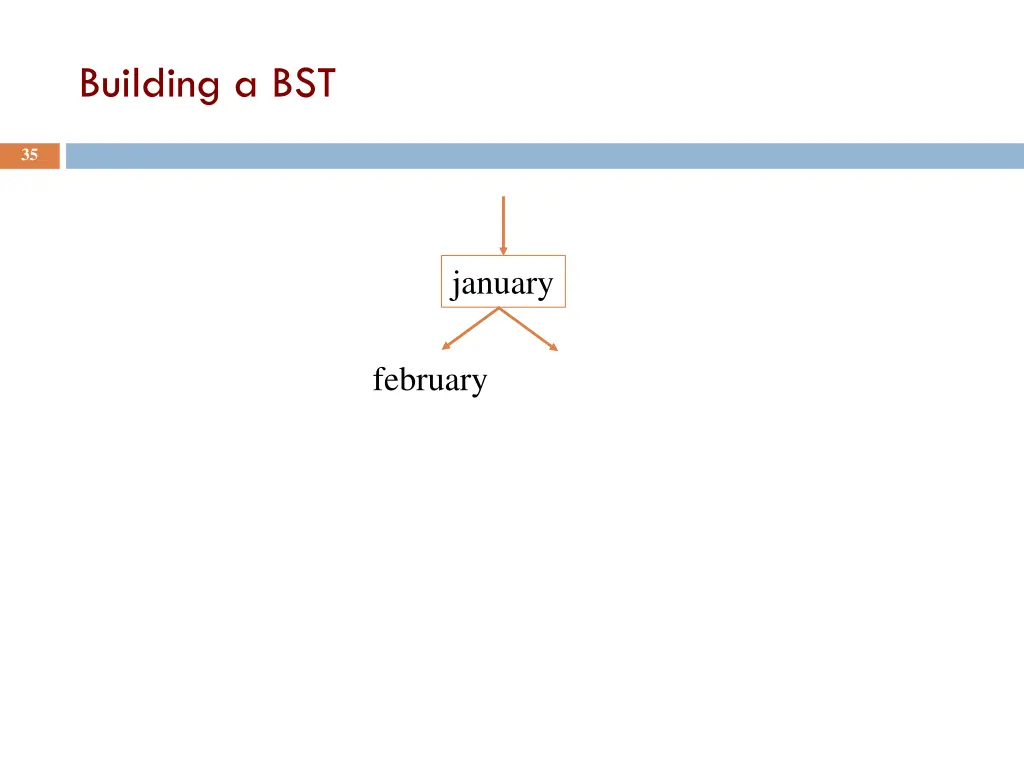 Building a BST

35

january

february